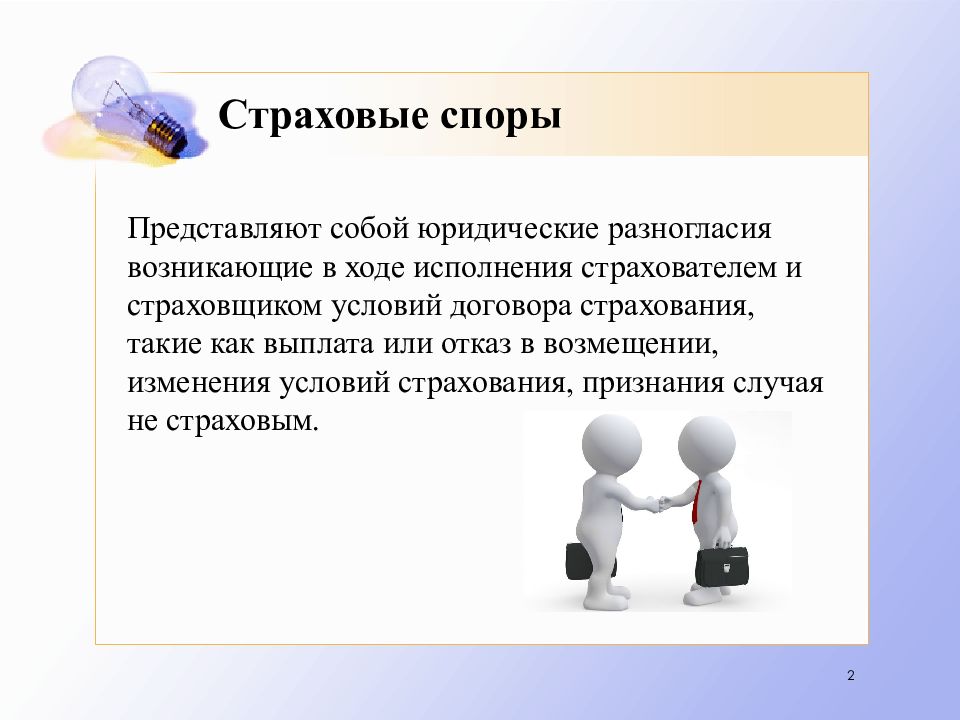 Страховые споры

Представляют собой юридические разногласия возникающие в ходе исполнения страхователем и страховщиком условий договора страхования, такие как выплата или отказ в возмещении, изменения условий страхования, признания случая не страховым.

2